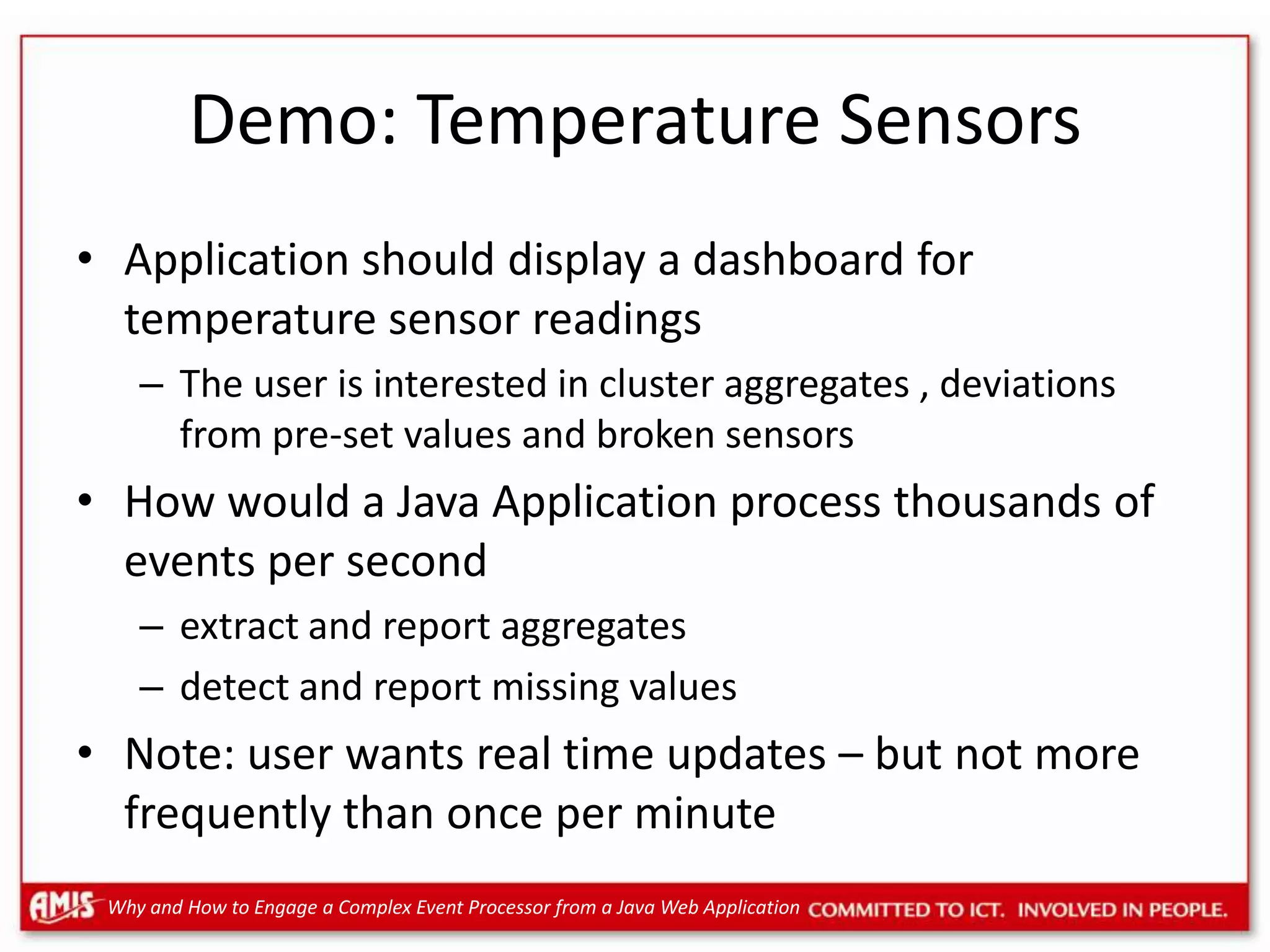 Demo: Temperature Sensors

• Application should display a dashboard for temperature sensor readings

– The user is interested in cluster aggregates , deviations from pre-set values and broken sensors

• How would a Java Application process thousands of events per second

– extract and report aggregates

– detect and report missing values

• Note: user wants real time updates – but not more frequently than once per minute

AMIS Why and How to Engage a Complex Event Processor from a Java Web Application COMMITTED TO ICT. INVOLVED IN PEOPLE.